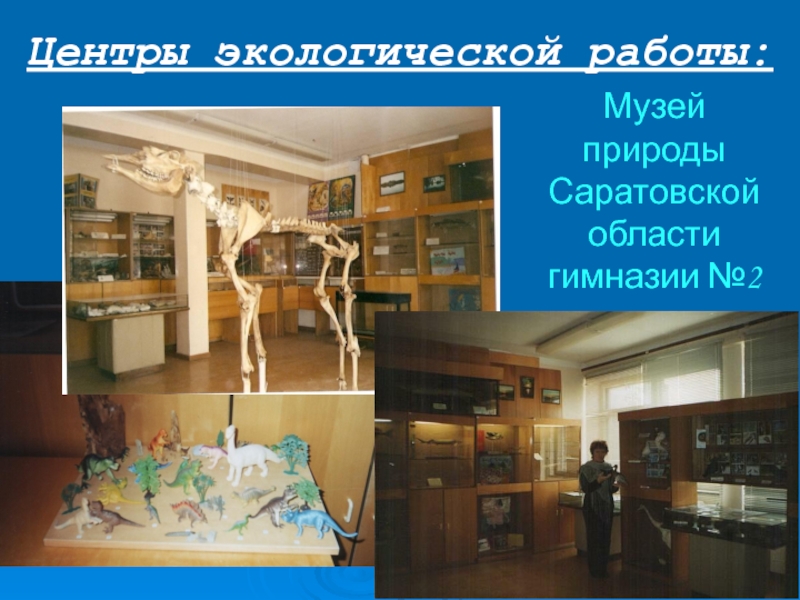 Центры экологической работы:

Музей природы Саратовской области гимназии №2